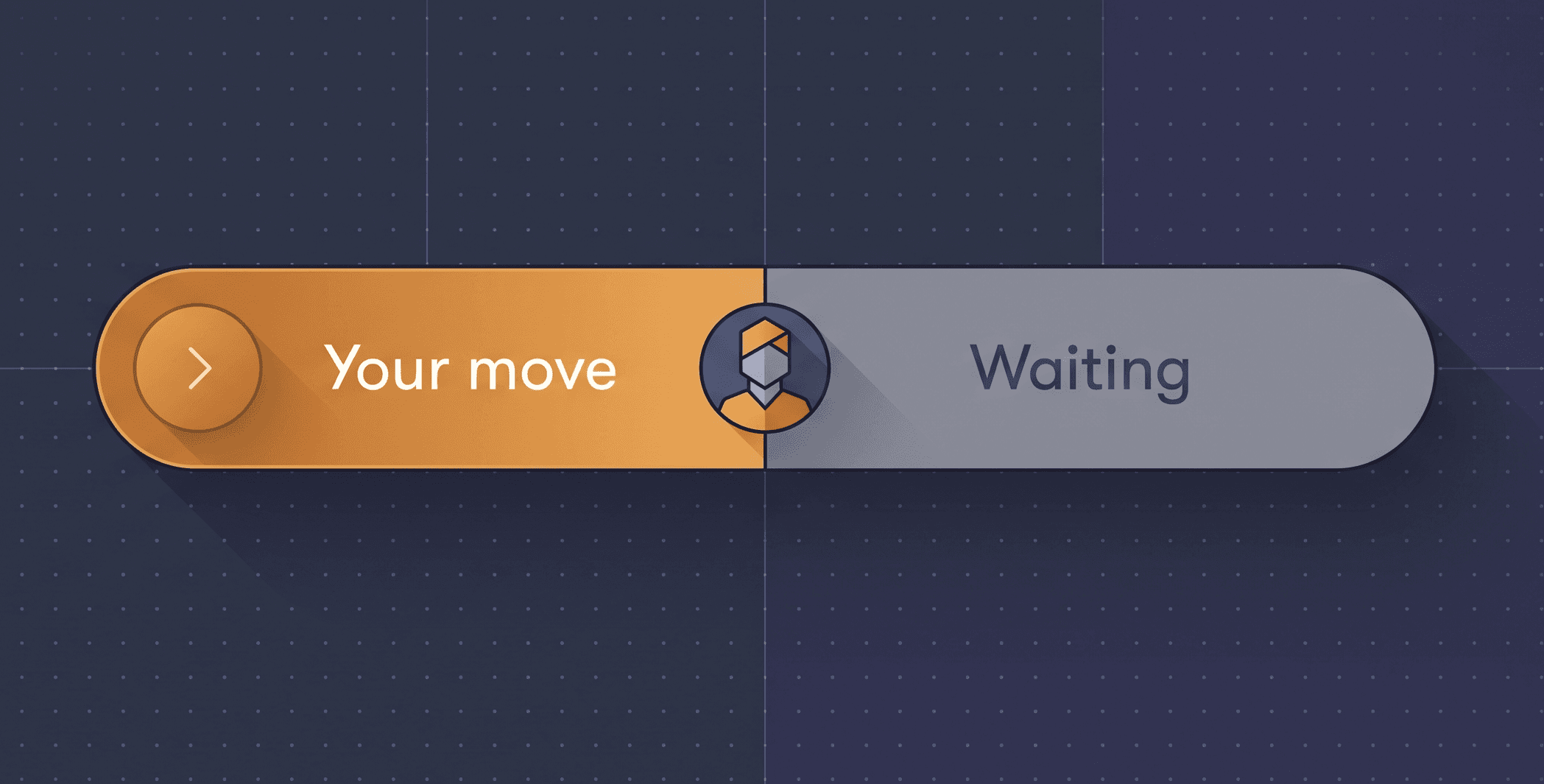 Your move

Waiting